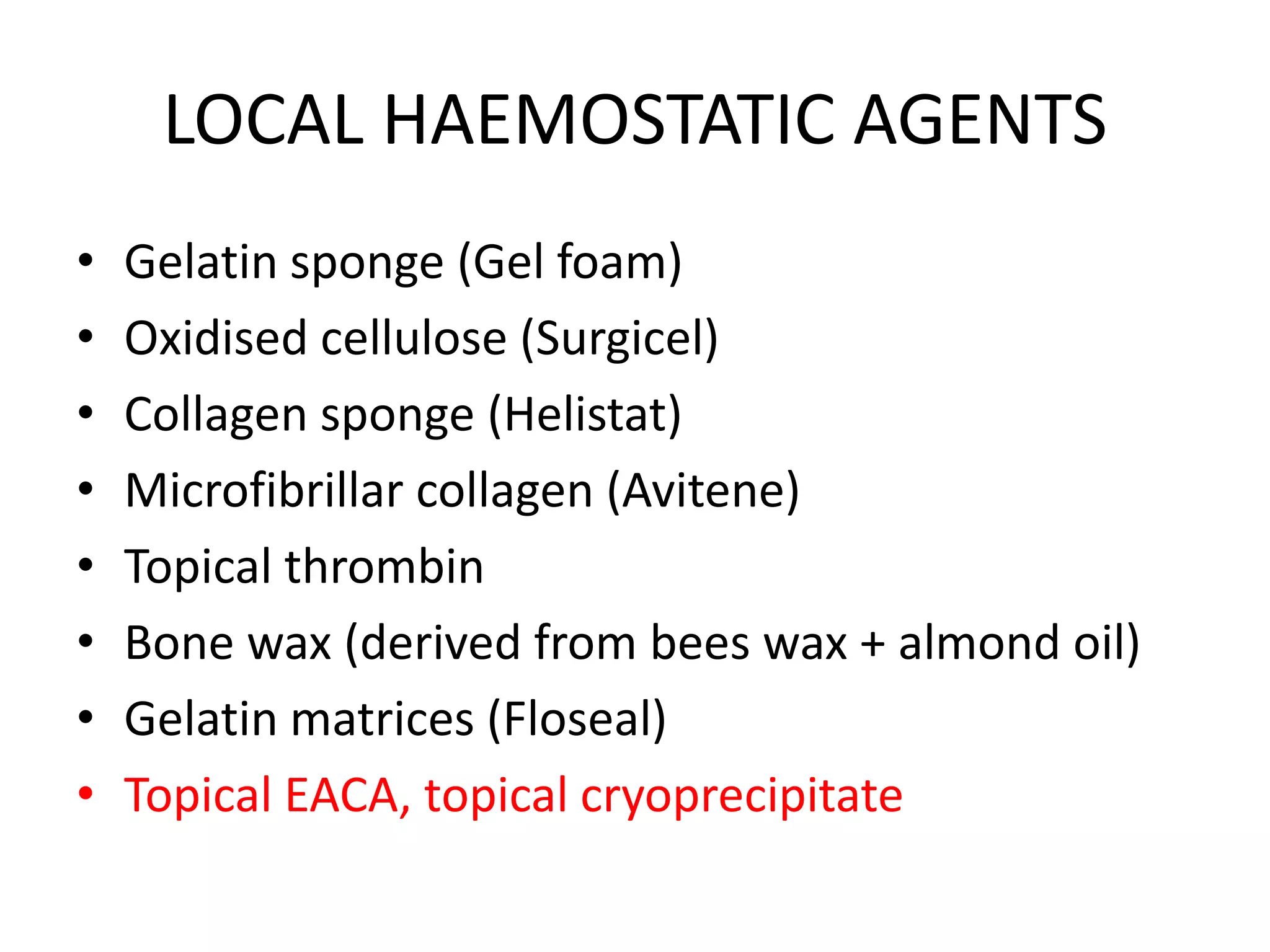 LOCAL HAEMOSTATIC AGENTS

• Gelatin sponge (Gel foam)
• Oxidised cellulose (Surgicel)
• Collagen sponge (Helistat)
• Microfibrillar collagen (Avitene)
• Topical thrombin
• Bone wax (derived from bees wax + almond oil)
• Gelatin matrices (Floseal)
• Topical EACA, topical cryoprecipitate